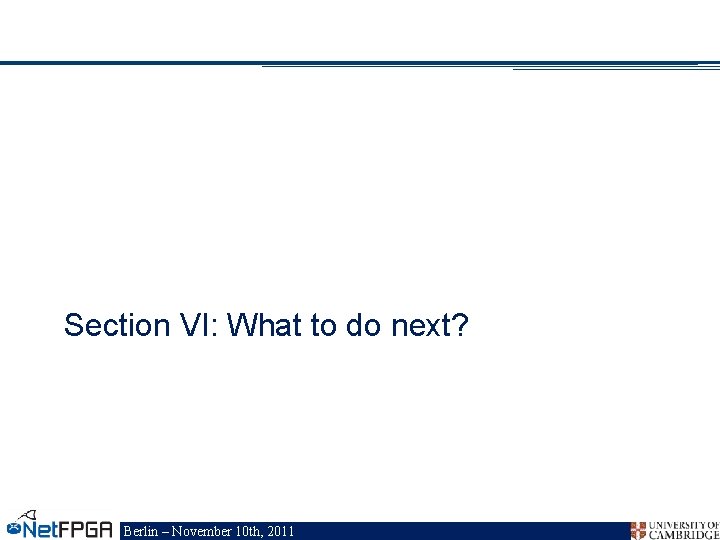 Section VI: What to do next?

NetFPGA Berlin – November 10th, 2011

UNIVERSITY OF CAMBRIDGE